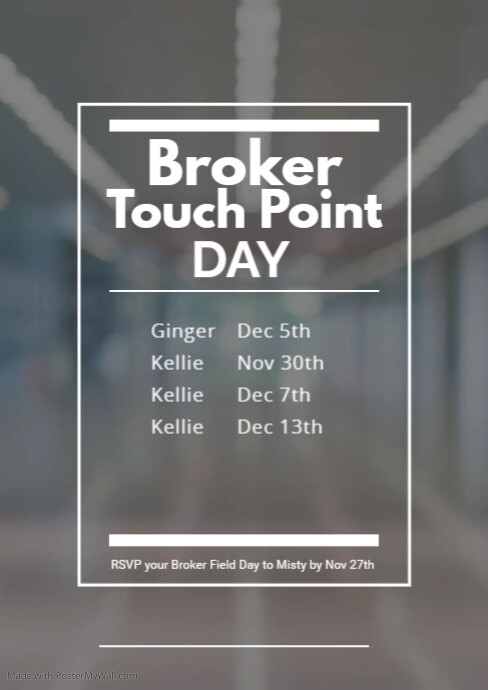 Broker Touch Point DAY

Ginger Dec 5th
Kellie Nov 30th
Kellie Dec 7th
Kellie Dec 13th

RSVP your Broker Field Day to Misty by Nov 27th

Made with PosterMyWall.com